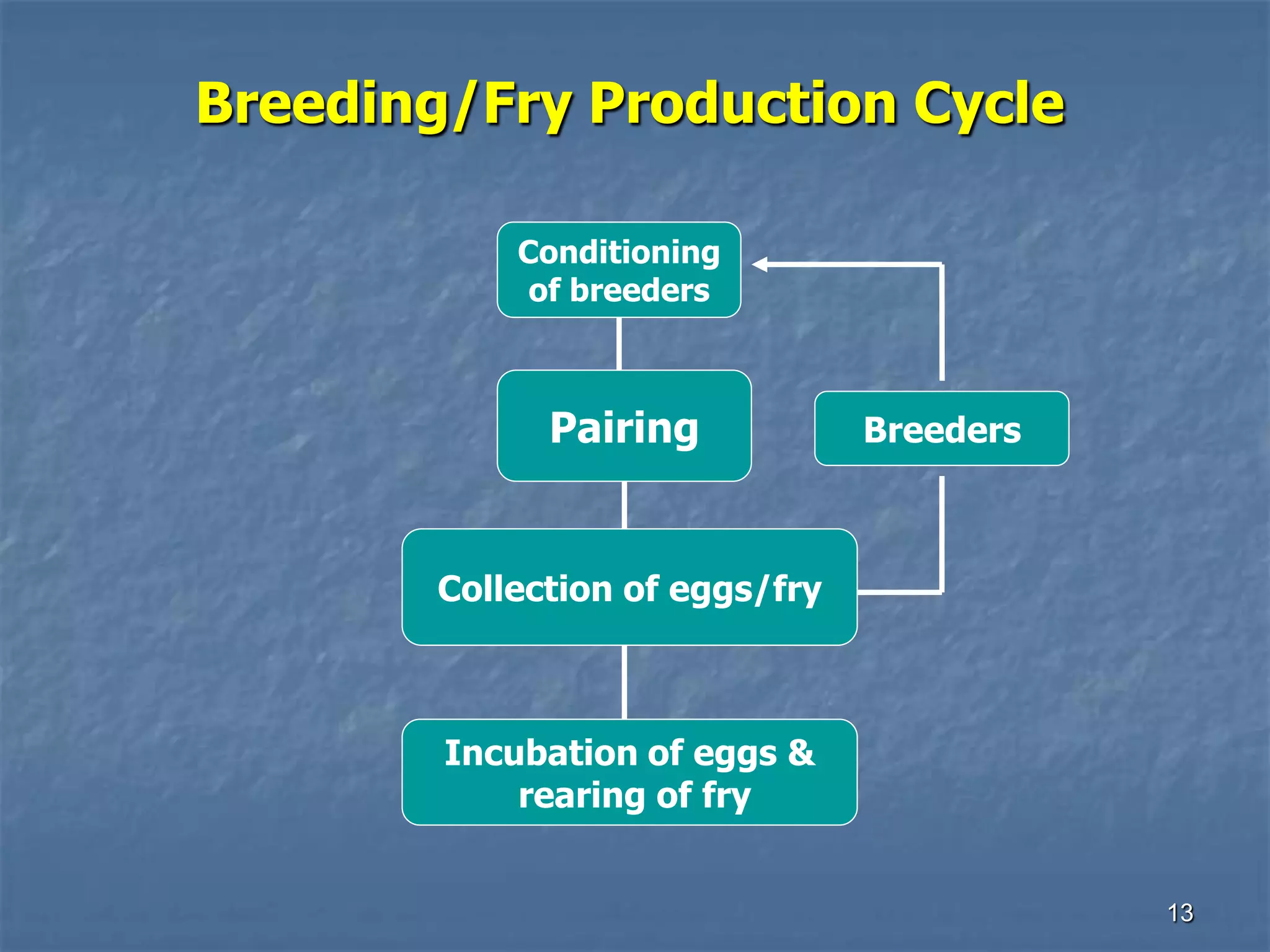 Breeding/Fry Production Cycle

Conditioning of breeders

Pairing

Breeders

Collection of eggs/fry

Incubation of eggs & rearing of fry

13